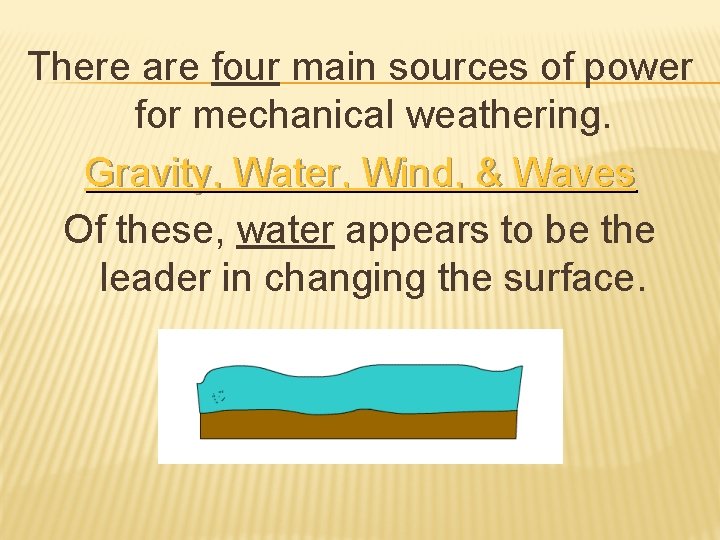 There are four main sources of power for mechanical weathering.

Gravity, Water, Wind, & Waves

Of these, water appears to be the leader in changing the surface.